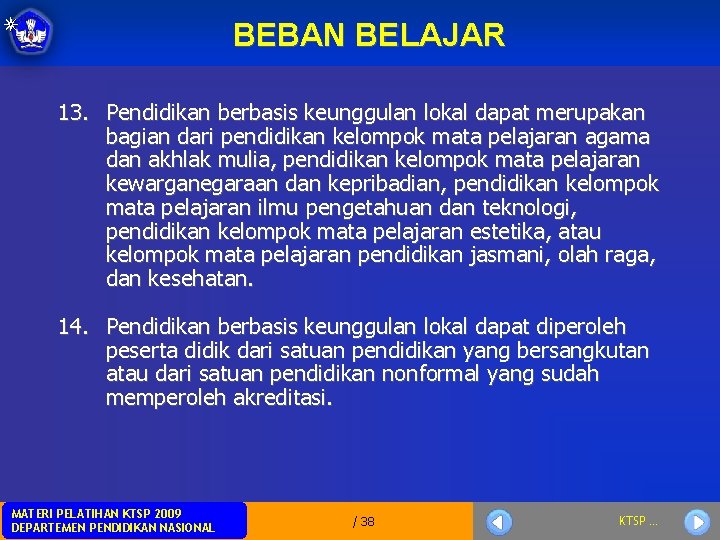 BEBAN BELAJAR

13. Pendidikan berbasis keunggulan lokal dapat merupakan bagian dari pendidikan kelompok mata pelajaran agama dan akhlak mulia, pendidikan kelompok mata pelajaran kewarganegaraan dan kepribadian, pendidikan kelompok mata pelajaran ilmu pengetahuan dan teknologi, pendidikan kelompok mata pelajaran estetika, atau kelompok mata pelajaran pendidikan jasmani, olah raga, dan kesehatan.

14. Pendidikan berbasis keunggulan lokal dapat diperoleh peserta didik dari satuan pendidikan yang bersangkutan atau dari satuan pendidikan nonformal yang sudah memperoleh akreditasi.

MATERI PELATIHAN KTSP 2009
DEPARTEMEN PENDIDIKAN NASIONAL

/ 38

KTSP ...